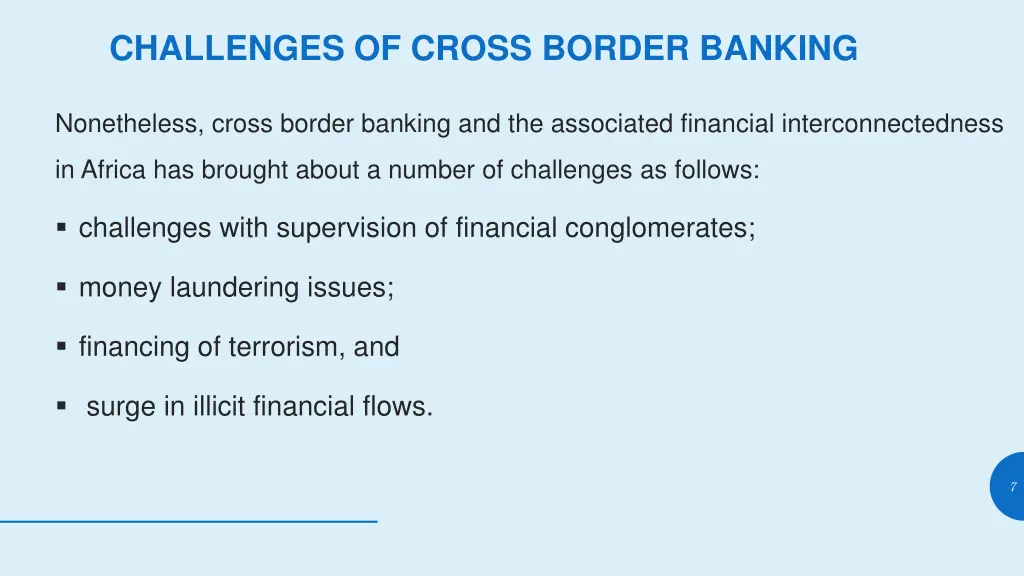 CHALLENGES OF CROSS BORDER BANKING

Nonetheless, cross border banking and the associated financial interconnectedness in Africa has brought about a number of challenges as follows:

▪ challenges with supervision of financial conglomerates;

▪ money laundering issues;

▪ financing of terrorism, and

▪ surge in illicit financial flows.

7